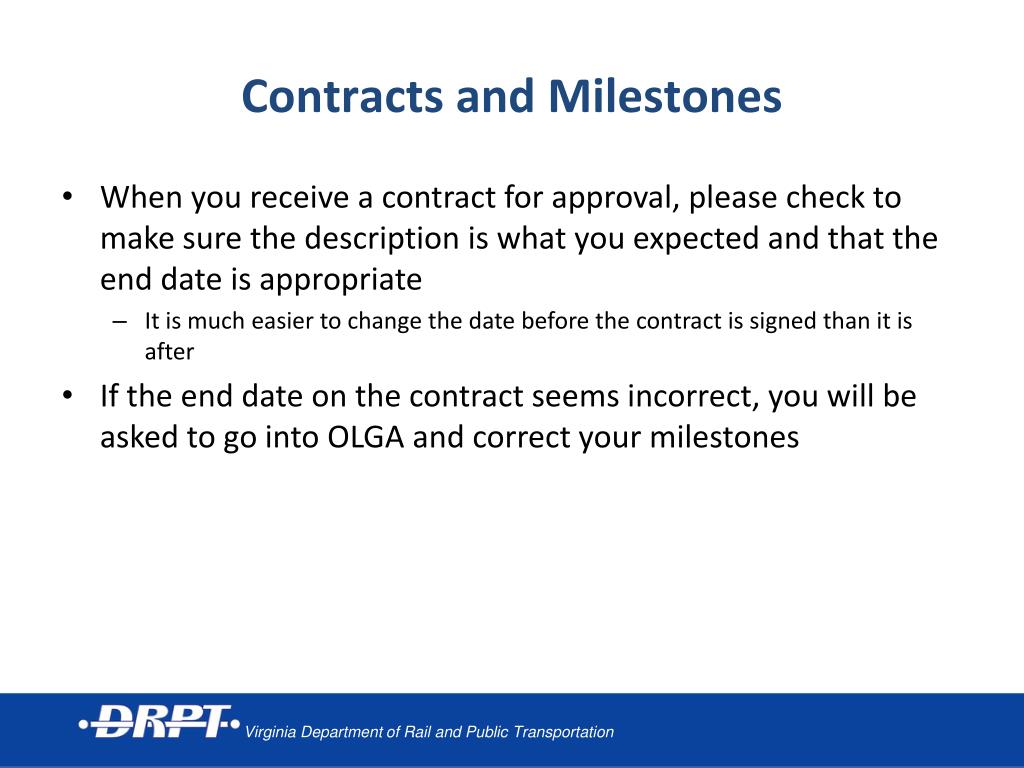 Contracts and Milestones

• When you receive a contract for approval, please check to make sure the description is what you expected and that the end date is appropriate

– It is much easier to change the date before the contract is signed than it is after

• If the end date on the contract seems incorrect, you will be asked to go into OLGA and correct your milestones

DRPT Virginia Department of Rail and Public Transportation